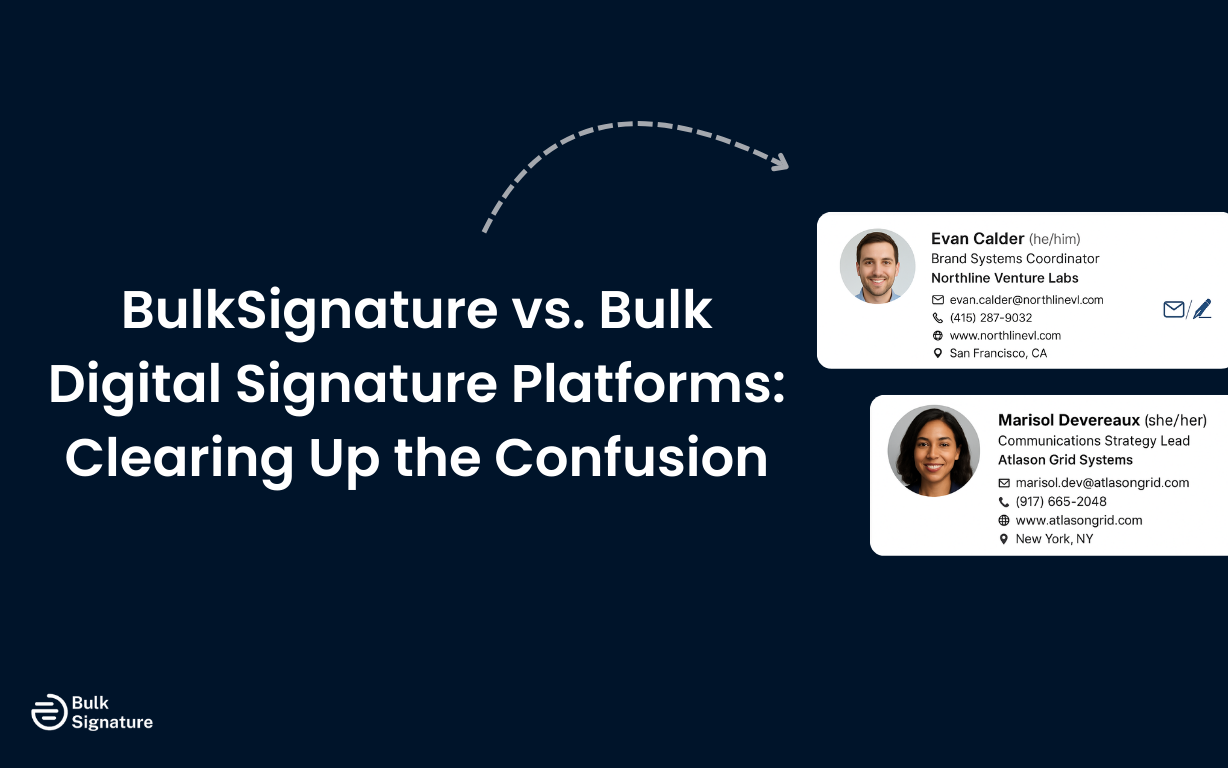 BulkSignature vs. Bulk Digital Signature Platforms: Clearing Up the Confusion

Evan Calder (he/him)
Brand Systems Coordinator
Northline Venture Labs
evan.calder@northlinevl.com
(415) 287-9032
www.northlinevl.com
San Francisco, CA

Marisol Devereaux (she/her)
Communications Strategy Lead
Atlason Grid Systems
marisol.dev@atlasongrid.com
(917) 665-2048
www.atlasongrid.com
New York, NY

Bulk Signature